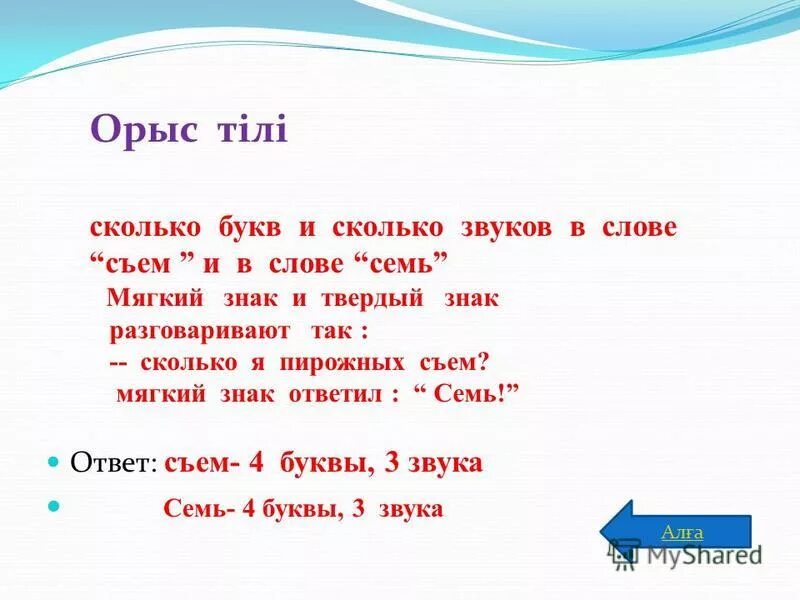 Орыс тілі

сколько букв и сколько звуков в слове “съем ” и в слове “семь”
Мягкий знак и твердый знак разговаривают так :
-- сколько я пирожных съем?
мягкий знак ответил : “ Семь!”

Ответ: съем- 4 буквы, 3 звука

Семь- 4 буквы, 3 звука

Алға

MyShared